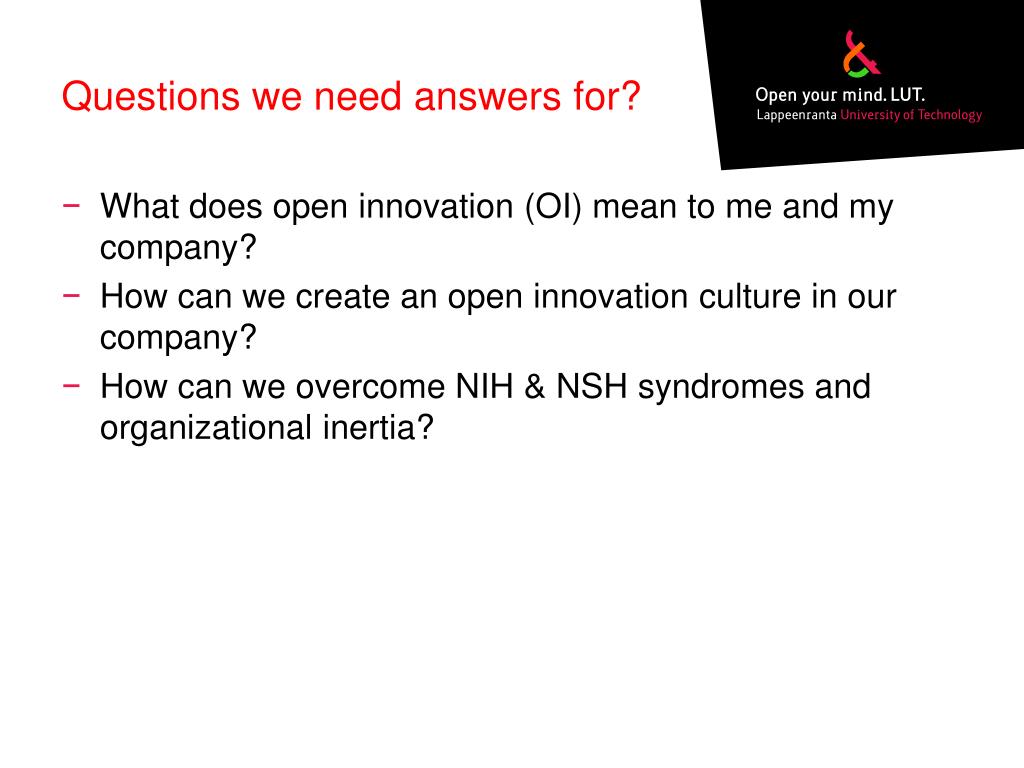 Questions we need answers for?

Open your mind. LUT.
Lappeenranta University of Technology

− What does open innovation (OI) mean to me and my company?
− How can we create an open innovation culture in our company?
− How can we overcome NIH & NSH syndromes and organizational inertia?